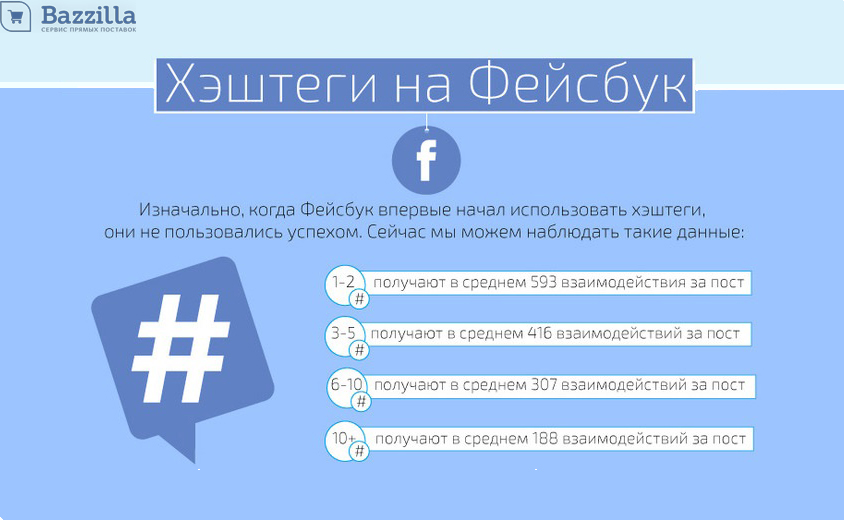 Bazzilla
СЕРВИС ПРЯМЫХ ПОСТАВОК

Хэштеги на Фейсбук

f

Изначально, когда Фейсбук впервые начал использовать хэштеги, они не пользовались успехом. Сейчас мы можем наблюдать такие данные:

#

1-2 # получают в среднем 593 взаимодействия за пост

3-5 # получают в среднем 416 взаимодействий за пост

6-10 # получают в среднем 307 взаимодействий за пост

10+ # получают в среднем 188 взаимодействий за пост